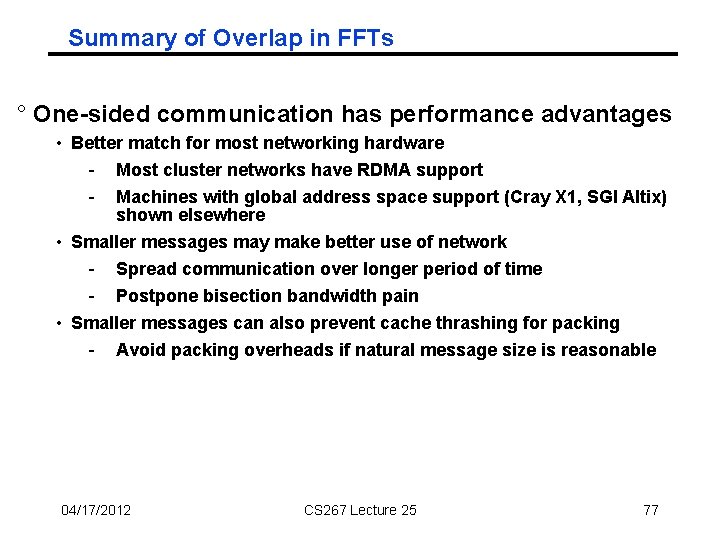 Summary of Overlap in FFTs

° One-sided communication has performance advantages
• Better match for most networking hardware
- Most cluster networks have RDMA support
- Machines with global address space support (Cray X1, SGI Altix) shown elsewhere
• Smaller messages may make better use of network
- Spread communication over longer period of time
- Postpone bisection bandwidth pain
• Smaller messages can also prevent cache thrashing for packing
- Avoid packing overheads if natural message size is reasonable

04/17/2012 CS267 Lecture 25 77